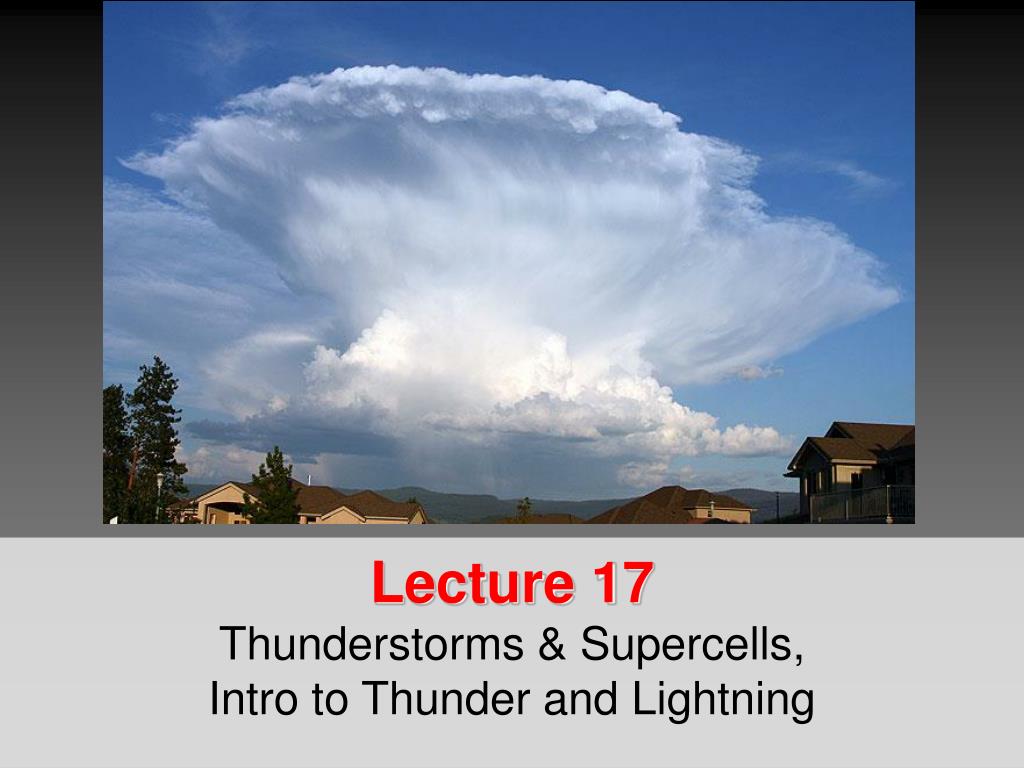 Lecture 17
Thunderstorms & Supercells,
Intro to Thunder and Lightning